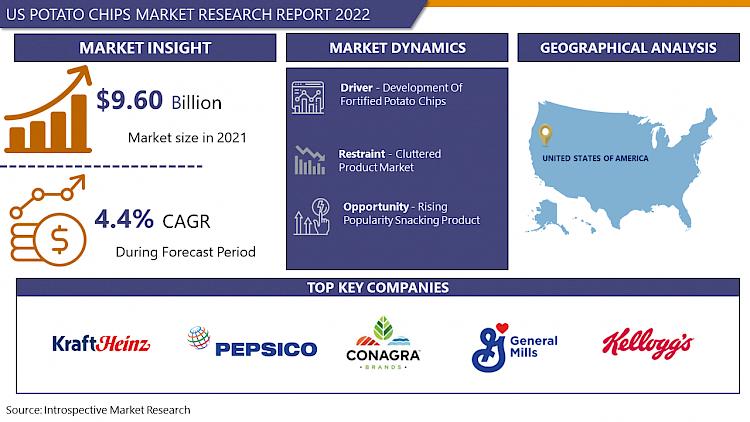 US POTATO CHIPS MARKET RESEARCH REPORT 2022

MARKET INSIGHT

$9.60 Billion

Market size in 2021

4.4% CAGR

During Forecast Period

MARKET DYNAMICS

Driver - Development Of Fortified Potato Chips

Restraint - Cluttered Product Market

Opportunity - Rising Popularity Snacking Product

GEOGRAPHICAL ANALYSIS

UNITED STATES OF AMERICA

TOP KEY COMPANIES

KraftHeinz

PEPSICO

CONAGRA BRANDS

General Mills

Kellogg's

Source: Introspective Market Research